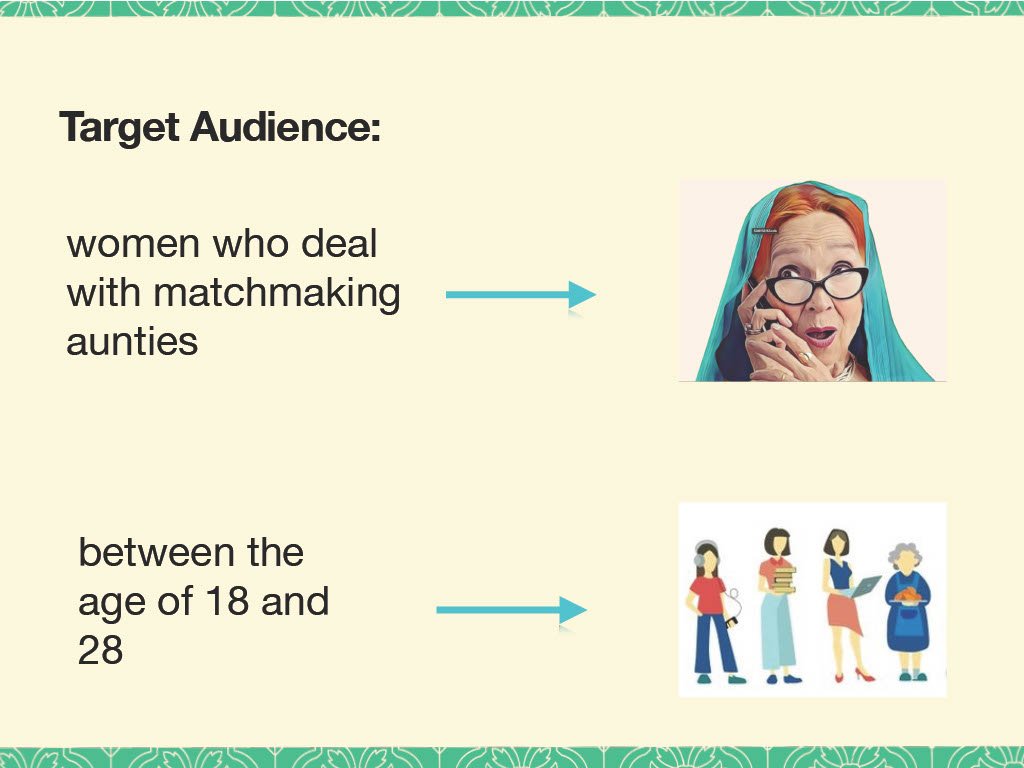 Target Audience:

women who deal with matchmaking aunties

between the age of 18 and 28